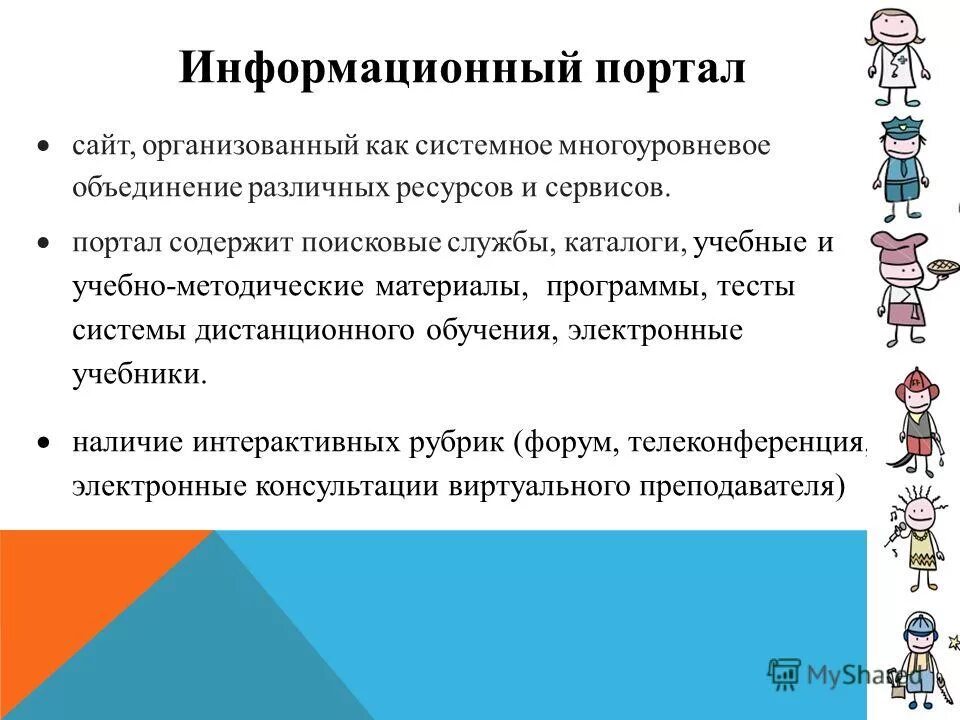 Информационный портал

• сайт, организованный как системное многоуровневое объединение различных ресурсов и сервисов.

• портал содержит поисковые службы, каталоги, учебные и учебно-методические материалы, программы, тесты системы дистанционного обучения, электронные учебники.

• наличие интерактивных рубрик (форум, телеконференция, электронные консультации виртуального преподавателя)

MyShared